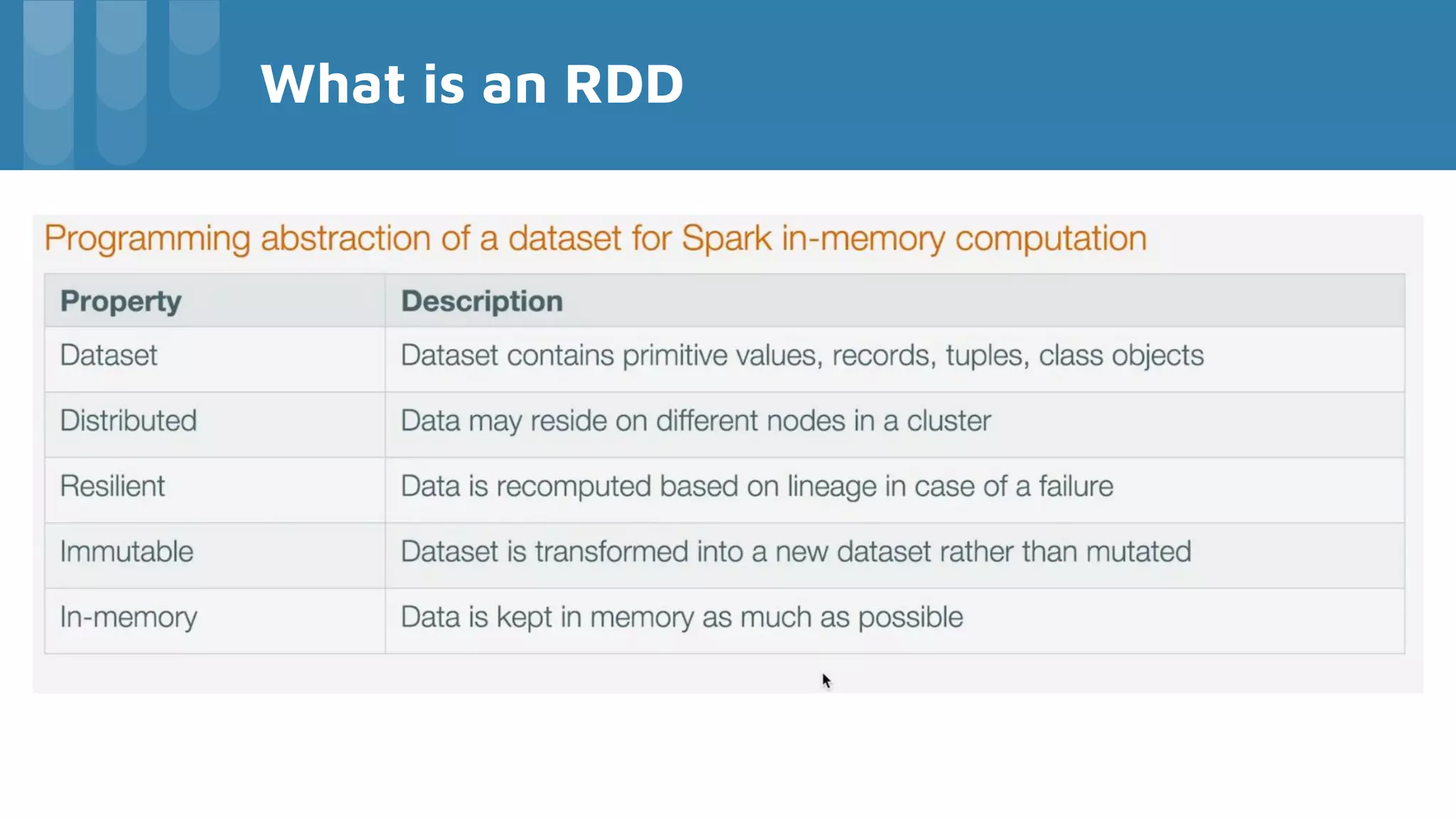 What is an RDD

Programming abstraction of a dataset for Spark in-memory computation

| Property | Description |
|---|---|
| Dataset | Dataset contains primitive values, records, tuples, class objects |
| Distributed | Data may reside on different nodes in a cluster |
| Resilient | Data is recomputed based on lineage in case of a failure |
| Immutable | Dataset is transformed into a new dataset rather than mutated |
| In-memory | Data is kept in memory as much as possible |